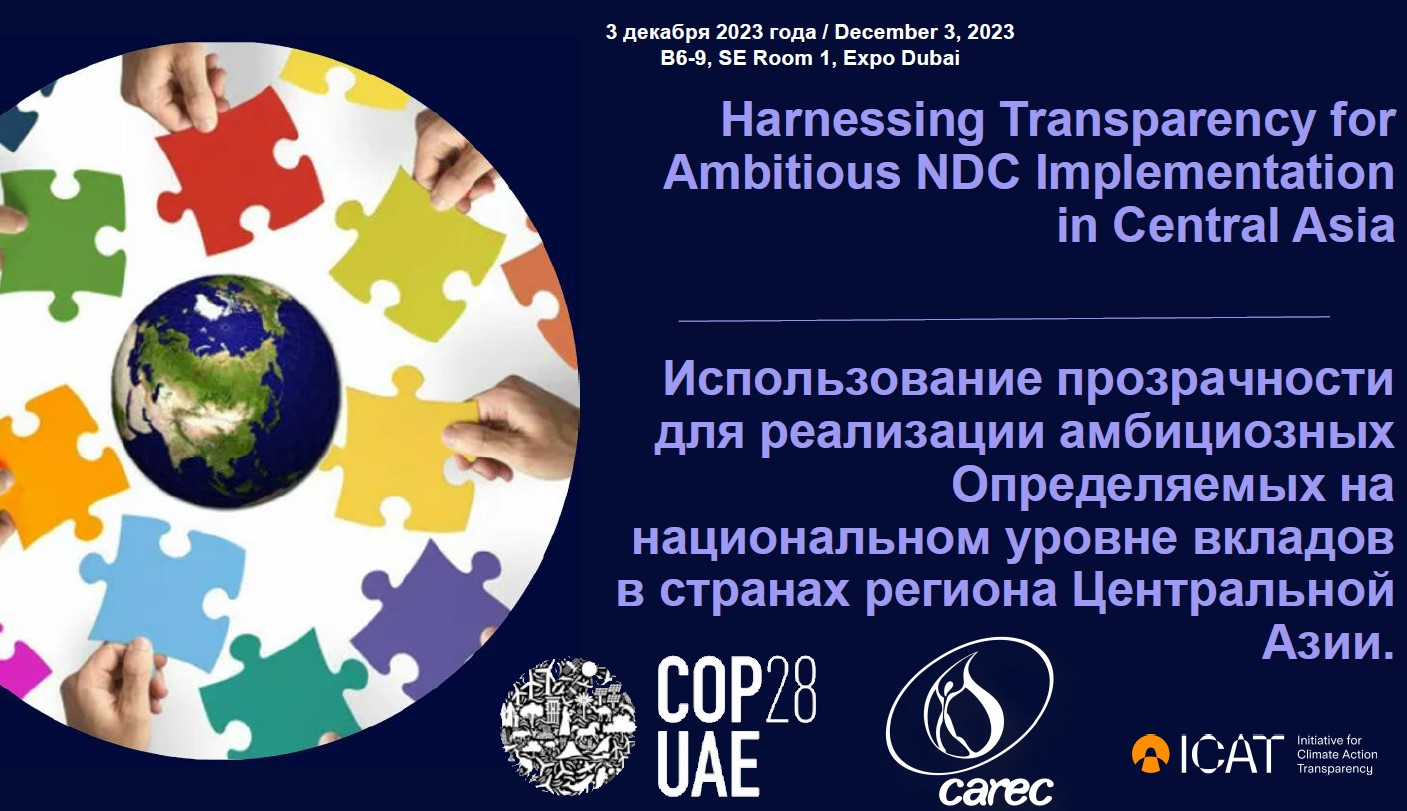 3 декабря 2023 года / December 3, 2023
B6-9, SE Room 1, Expo Dubai

Harnessing Transparency for Ambitious NDC Implementation in Central Asia

Использование прозрачности для реализации амбициозных Определяемых на национальном уровне вкладов в странах региона Центральной Азии.

COP28 UAE

carec

ICAT Initiative for Climate Action Transparency